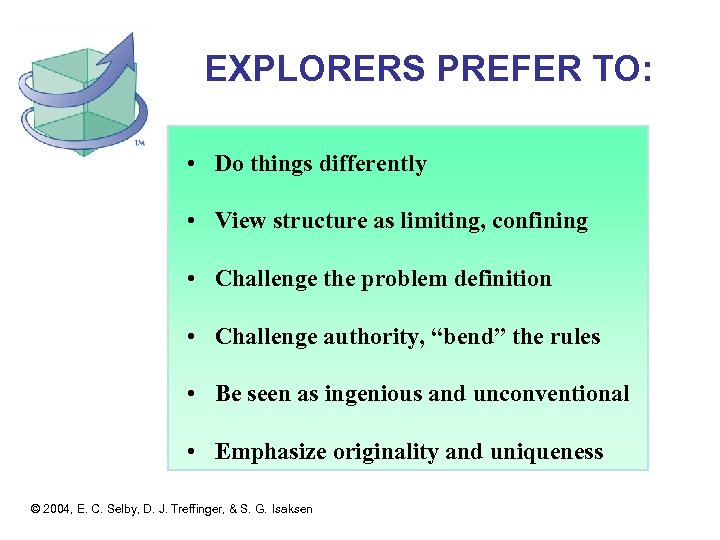 TM

EXPLORERS PREFER TO:

• Do things differently

• View structure as limiting, confining

• Challenge the problem definition

• Challenge authority, “bend” the rules

• Be seen as ingenious and unconventional

• Emphasize originality and uniqueness

© 2004, E. C. Selby, D. J. Treffinger, & S. G. Isaksen